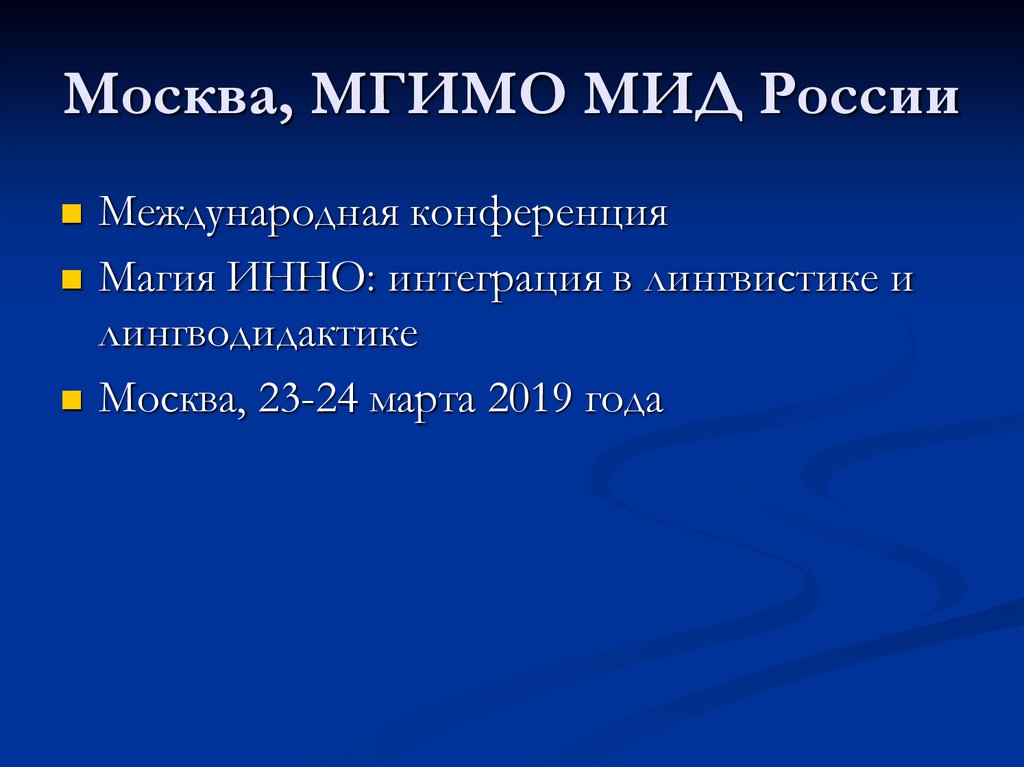 Москва, МГИМО МИД России

Международная конференция

Магия ИННО: интеграция в лингвистике и лингводидактике

Москва, 23-24 марта 2019 года